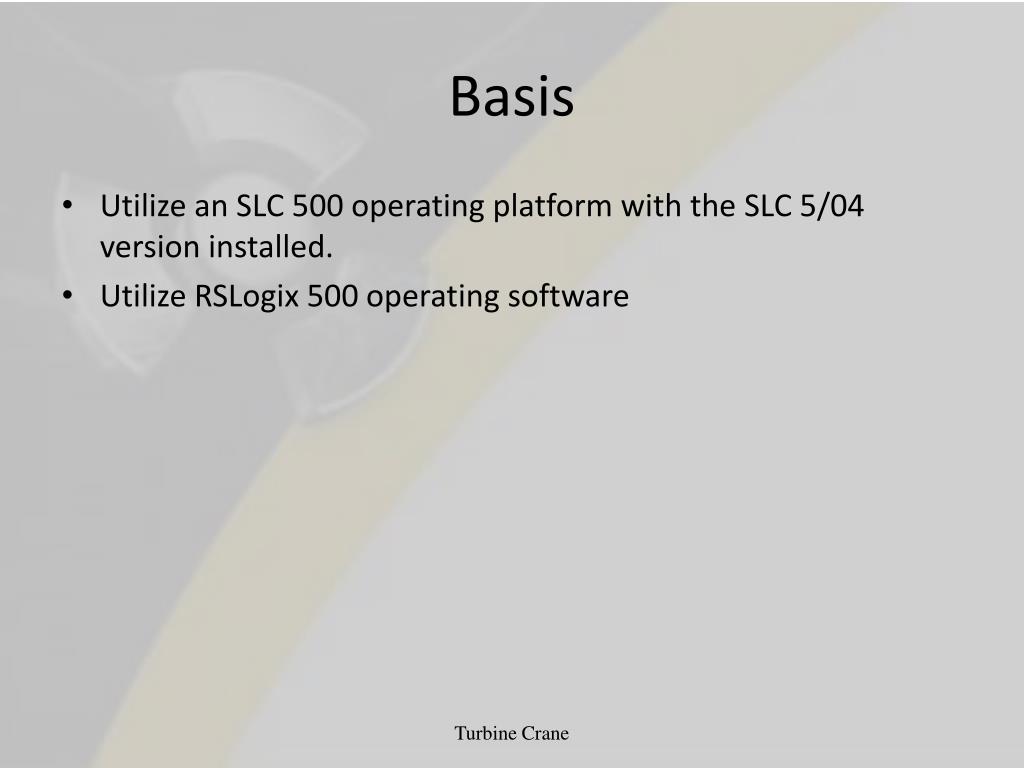 Basis

• Utilize an SLC 500 operating platform with the SLC 5/04 version installed.
• Utilize RSLogix 500 operating software

Turbine Crane